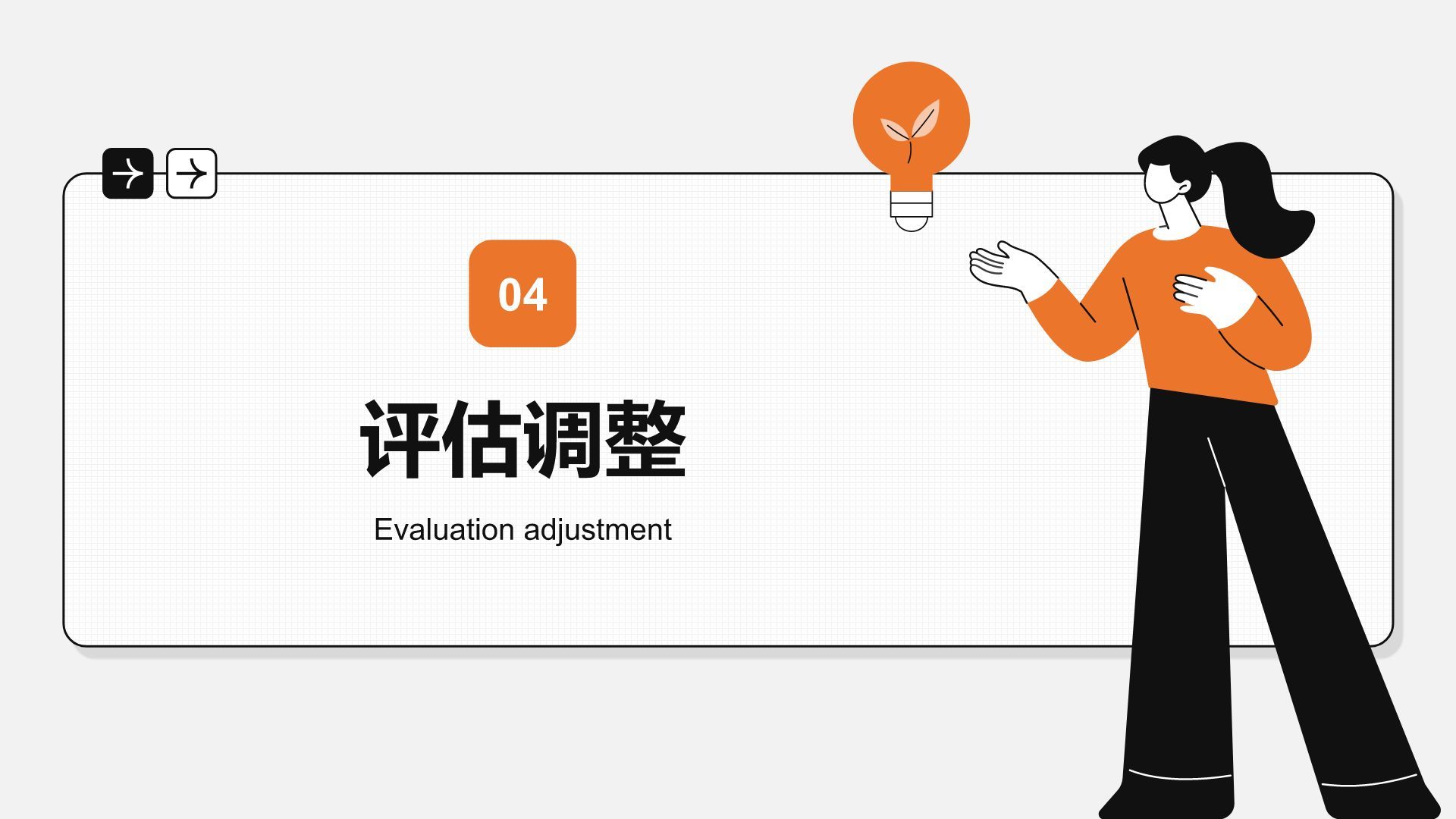 04

评估调整

Evaluation adjustment